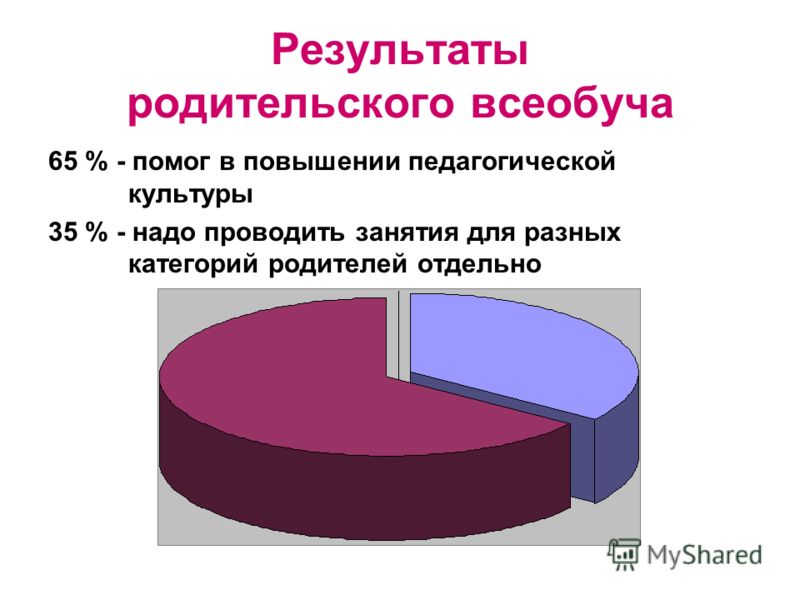 Результаты родительского всеобуча

65 % - помог в повышении педагогической культуры

35 % - надо проводить занятия для разных категорий родителей отдельно

MyShared